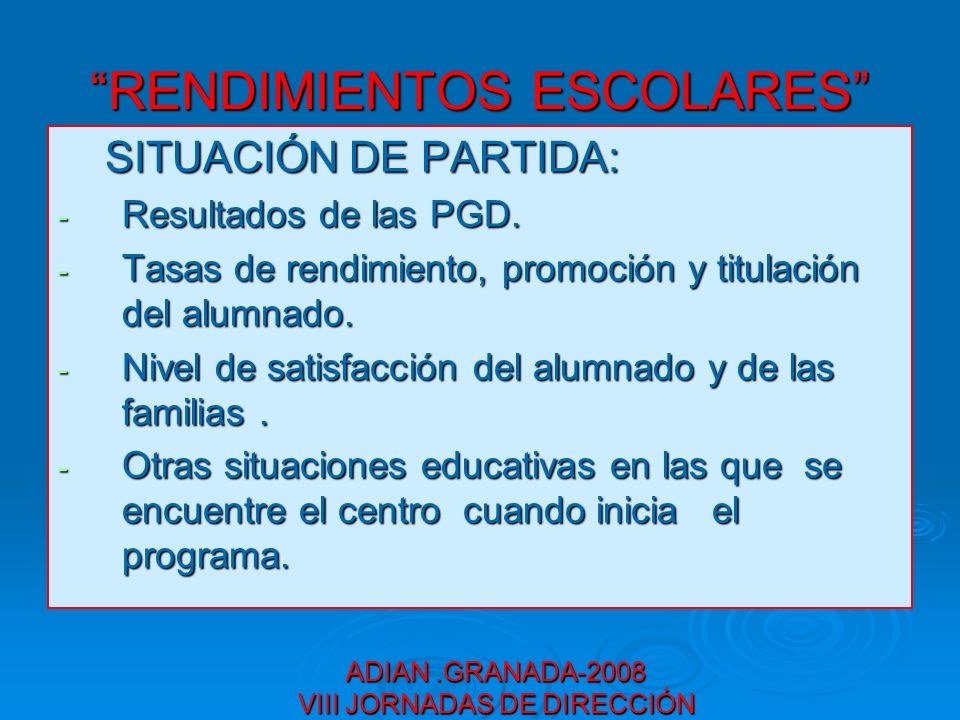 “RENDIMIENTOS ESCOLARES”

SITUACIÓN DE PARTIDA:

- Resultados de las PGD.
- Tasas de rendimiento, promoción y titulación del alumnado.
- Nivel de satisfacción del alumnado y de las familias .
- Otras situaciones educativas en las que se encuentre el centro cuando inicia el programa.

ADIAN .GRANADA-2008
VIII JORNADAS DE DIRECCIÓN